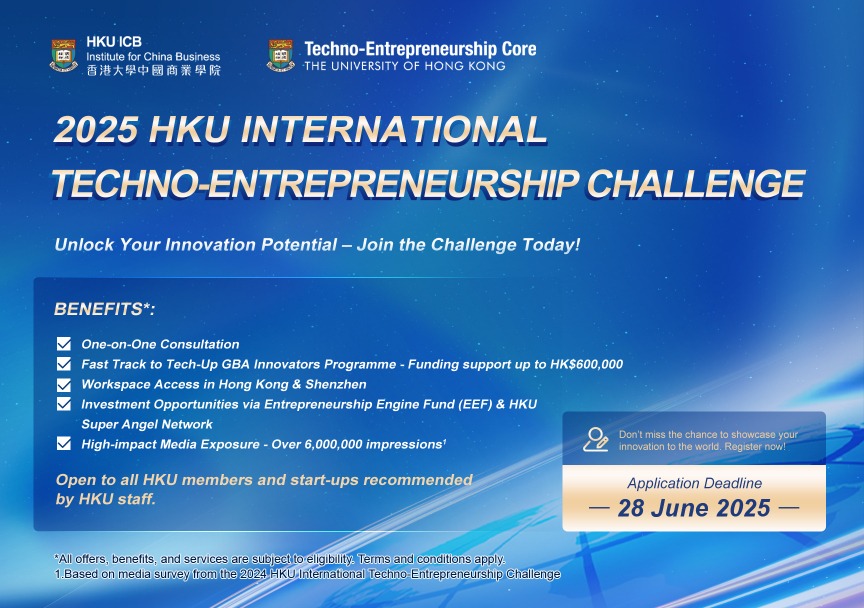 HKU ICB
Institute for China Business
香港大學中國商業學院

Techno-Entrepreneurship Core
THE UNIVERSITY OF HONG KONG

2025 HKU INTERNATIONAL TECHNO-ENTREPRENEURSHIP CHALLENGE

Unlock Your Innovation Potential – Join the Challenge Today!

BENEFITS*:

One-on-One Consultation
Fast Track to Tech-Up GBA Innovators Programme - Funding support up to HK$600,000
Workspace Access in Hong Kong & Shenzhen
Investment Opportunities via Entrepreneurship Engine Fund (EEF) & HKU Super Angel Network
High-impact Media Exposure - Over 6,000,000 impressions$^1$

Open to all HKU members and start-ups recommended by HKU staff.

Don't miss the chance to showcase your innovation to the world. Register now!

Application Deadline
— 28 June 2025 —

*All offers, benefits, and services are subject to eligibility. Terms and conditions apply.
1.Based on media survey from the 2024 HKU International Techno-Entrepreneurship Challenge